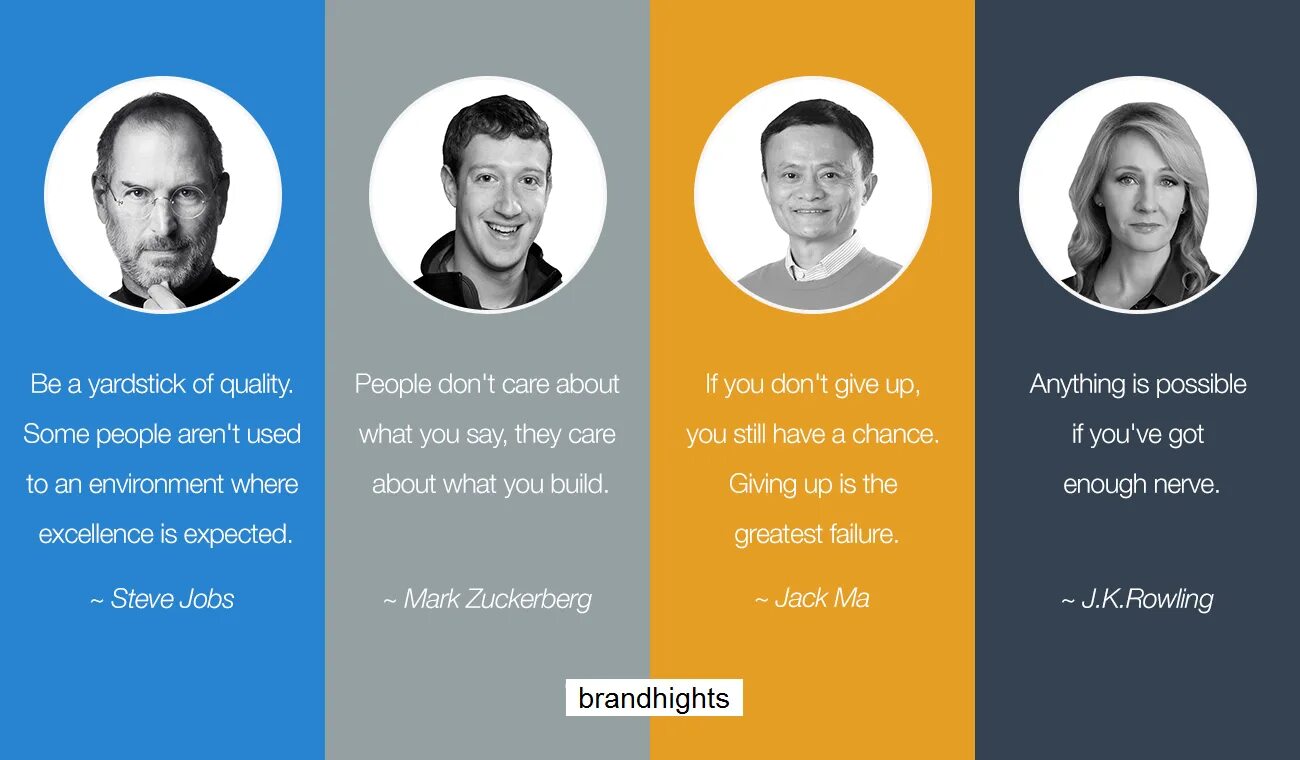 Be a yardstick of quality. Some people aren't used to an environment where excellence is expected.

~ Steve Jobs

People don't care about what you say, they care about what you build.

~ Mark Zuckerberg

If you don't give up, you still have a chance. Giving up is the greatest failure.

~ Jack Ma

Anything is possible if you've got enough nerve.

~ J.K.Rowling

brandhights